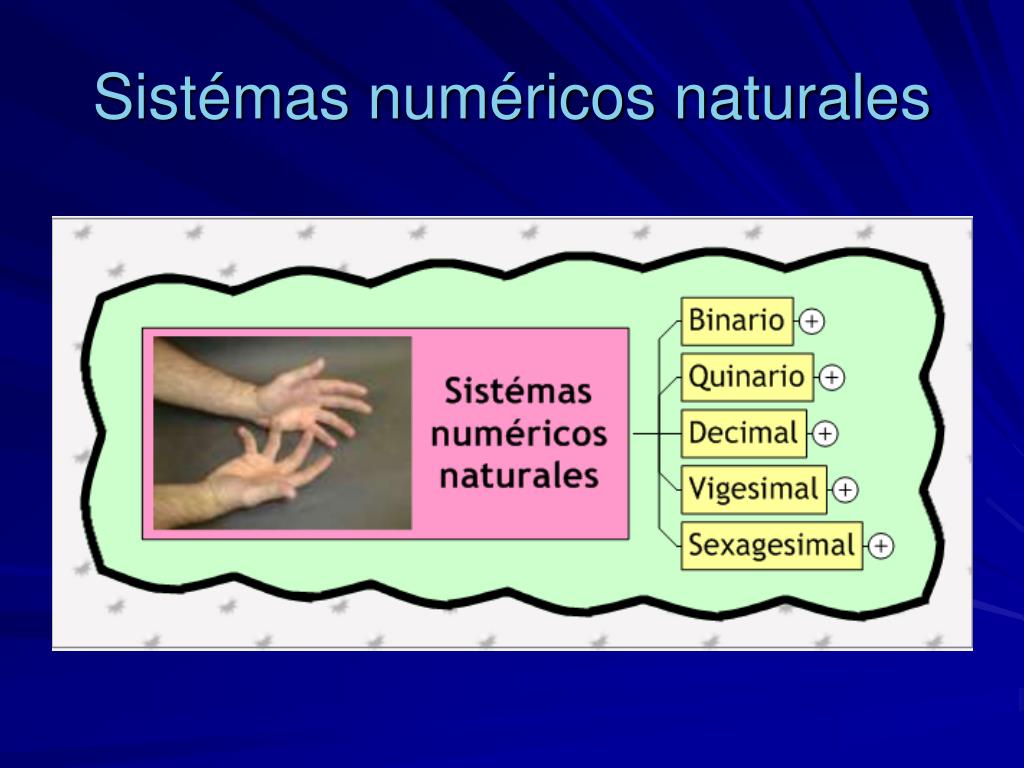 Sistémas numéricos naturales

Sistémas numéricos naturales

Binario +
Quinario +
Decimal +
Vigesimal +
Sexagesimal +